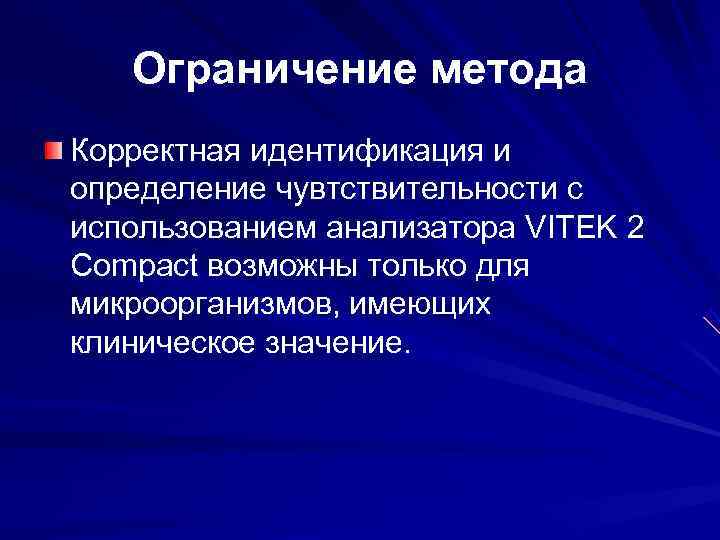 Ограничение метода

Корректная идентификация и определение чувтствительности с использованием анализатора VITEK 2 Compact возможны только для микроорганизмов, имеющих клиническое значение.